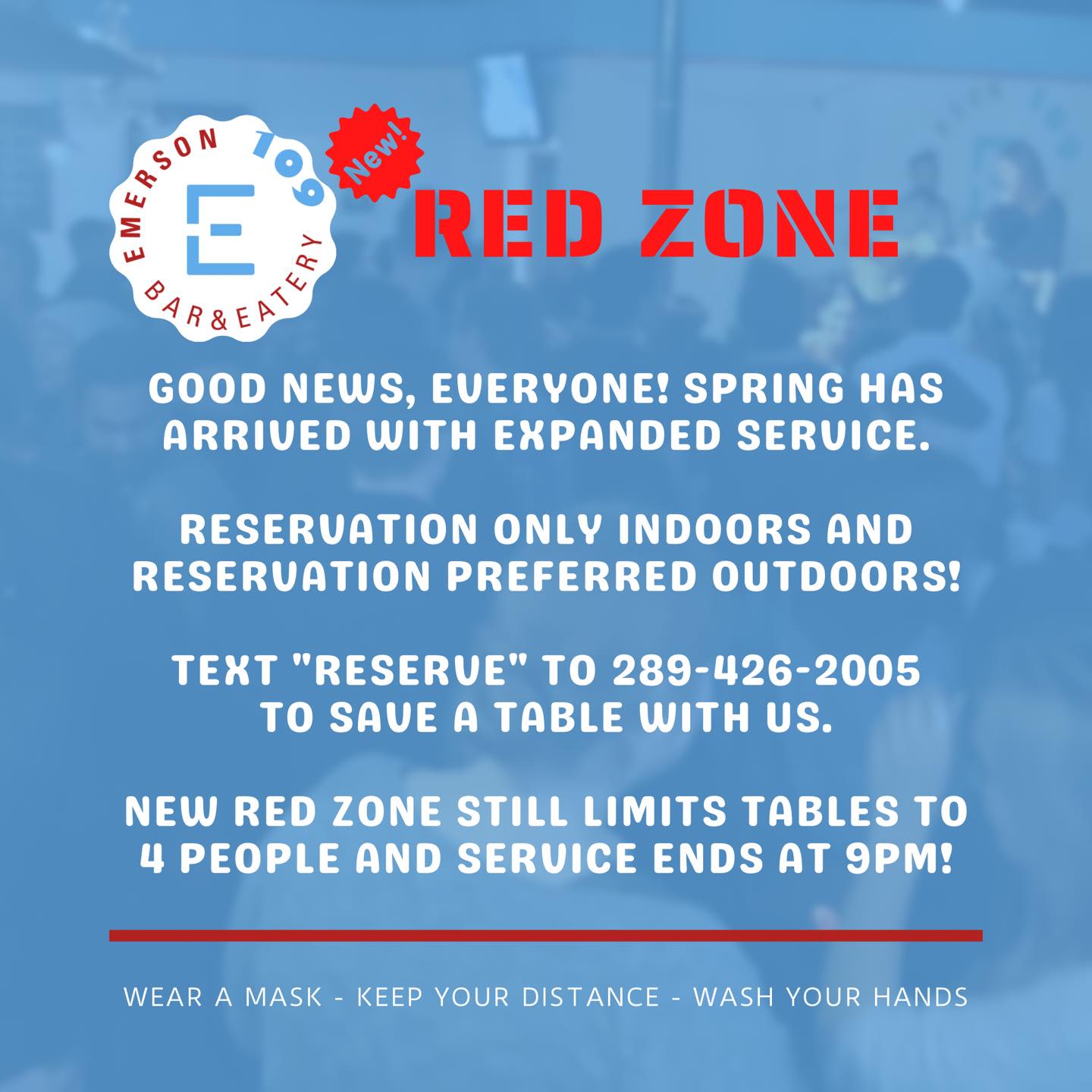 EMERSON 109
E
BAR&EATERY

New!

RED ZONE

GOOD NEWS, EVERYONE! SPRING HAS ARRIVED WITH EXPANDED SERVICE.

RESERVATION ONLY INDOORS AND RESERVATION PREFERRED OUTDOORS!

TEXT "RESERVE" TO 289-426-2005 TO SAVE A TABLE WITH US.

NEW RED ZONE STILL LIMITS TABLES TO 4 PEOPLE AND SERVICE ENDS AT 9PM!

WEAR A MASK - KEEP YOUR DISTANCE - WASH YOUR HANDS